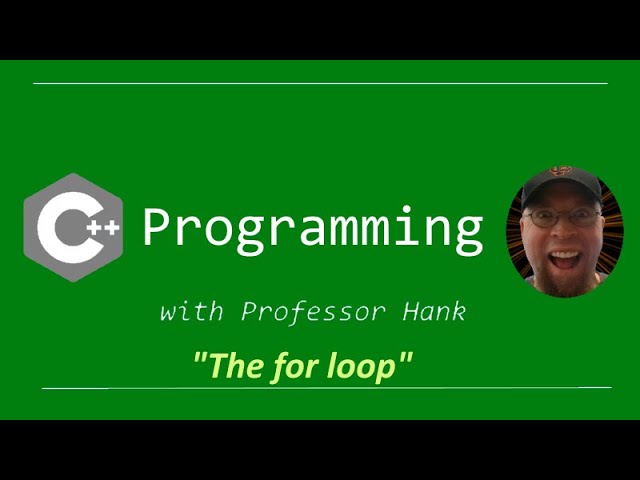 C++ Programming

with Professor Hank

"The for loop"